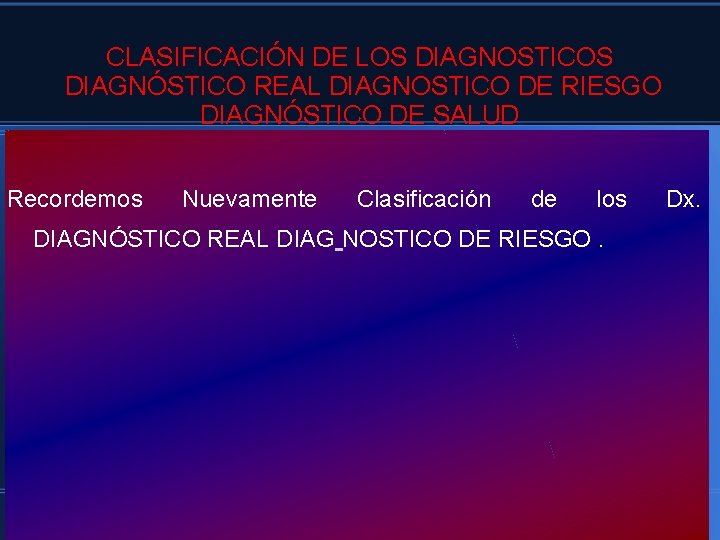 CLASIFICACIÓN DE LOS DIAGNOSTICOS DIAGNÓSTICO REAL DIAGNOSTICO DE RIESGO DIAGNÓSTICO DE SALUD

Recordemos Nuevamente Clasificación de los Dx. DIAGNÓSTICO REAL DIAG NOSTICO DE RIESGO .